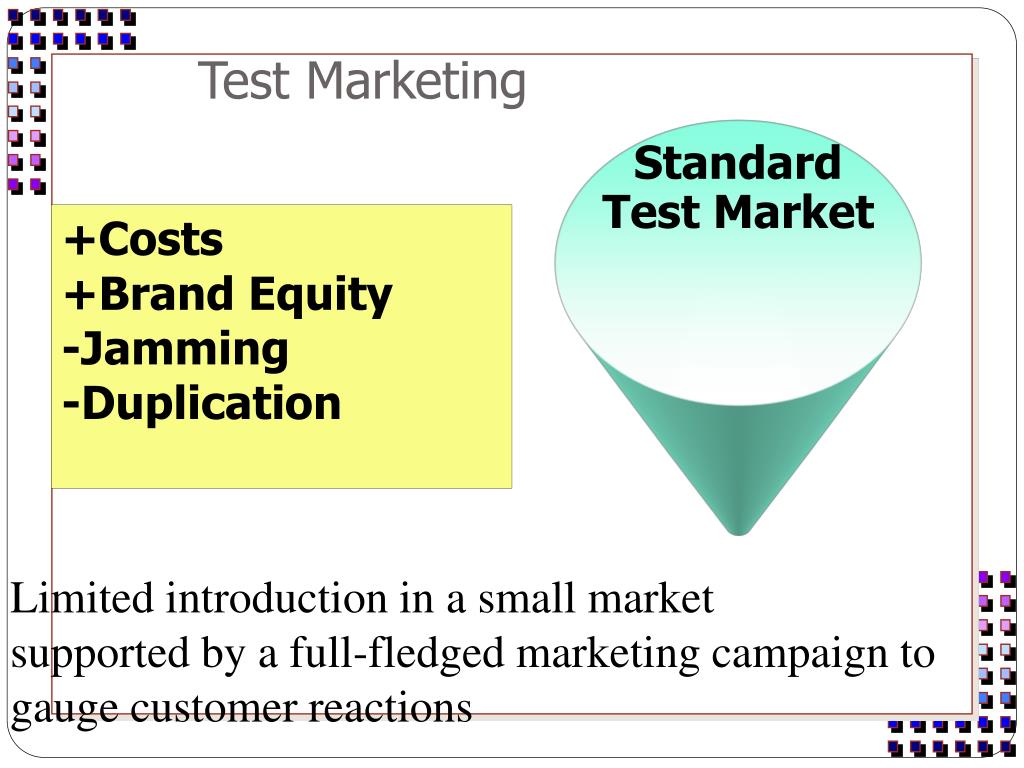 Test Marketing

+Costs
+Brand Equity
-Jamming
-Duplication

Standard Test Market

Limited introduction in a small market supported by a full-fledged marketing campaign to gauge customer reactions